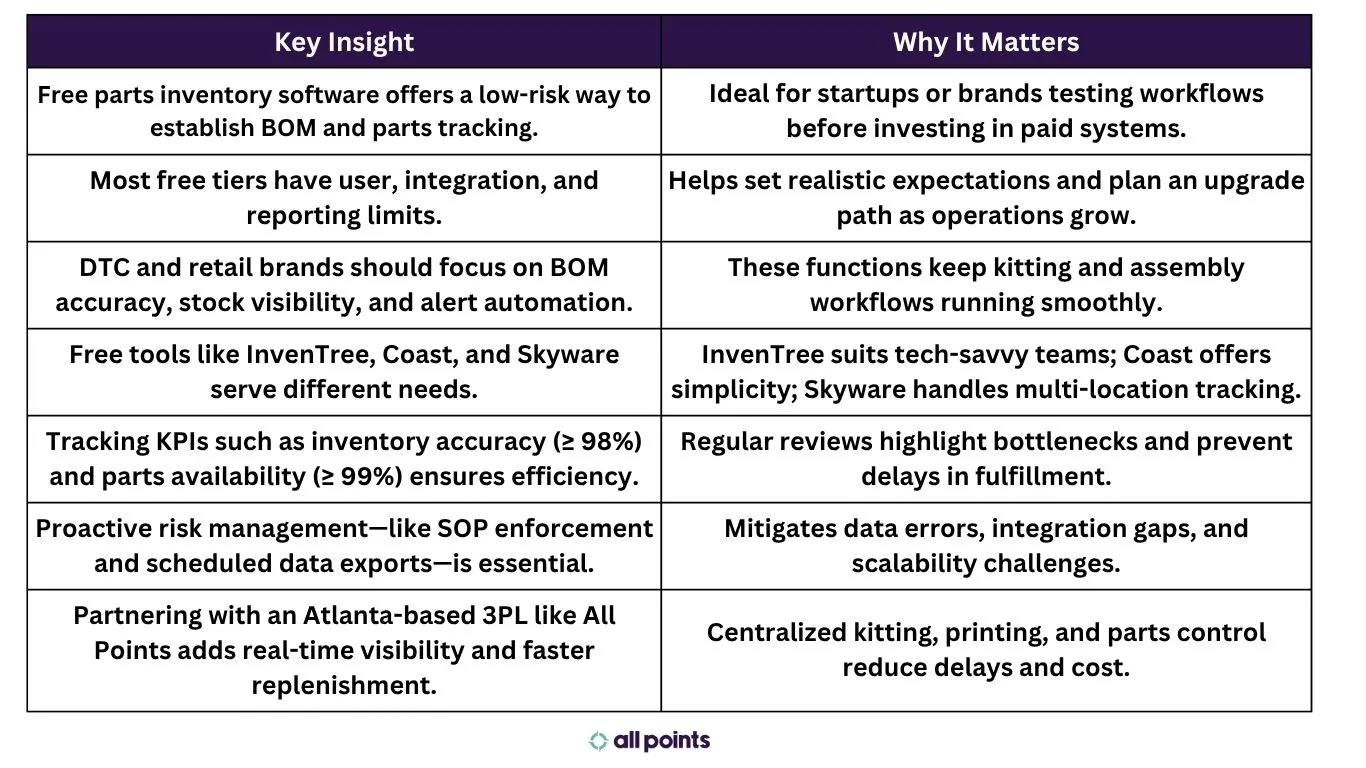 | Key Insight | Why It Matters |
|---|---|
| Free parts inventory software offers a low-risk way to establish BOM and parts tracking. | Ideal for startups or brands testing workflows before investing in paid systems. |
| Most free tiers have user, integration, and reporting limits. | Helps set realistic expectations and plan an upgrade path as operations grow. |
| DTC and retail brands should focus on BOM accuracy, stock visibility, and alert automation. | These functions keep kitting and assembly workflows running smoothly. |
| Free tools like InvenTree, Coast, and Skyware serve different needs. | InvenTree suits tech-savvy teams; Coast offers simplicity; Skyware handles multi-location tracking. |
| Tracking KPIs such as inventory accuracy (≥ 98%) and parts availability (≥ 99%) ensures efficiency. | Regular reviews highlight bottlenecks and prevent delays in fulfillment. |
| Proactive risk management—like SOP enforcement and scheduled data exports—is essential. | Mitigates data errors, integration gaps, and scalability challenges. |
| Partnering with an Atlanta-based 3PL like All Points adds real-time visibility and faster replenishment. | Centralized kitting, printing, and parts control reduce delays and cost. |

all points